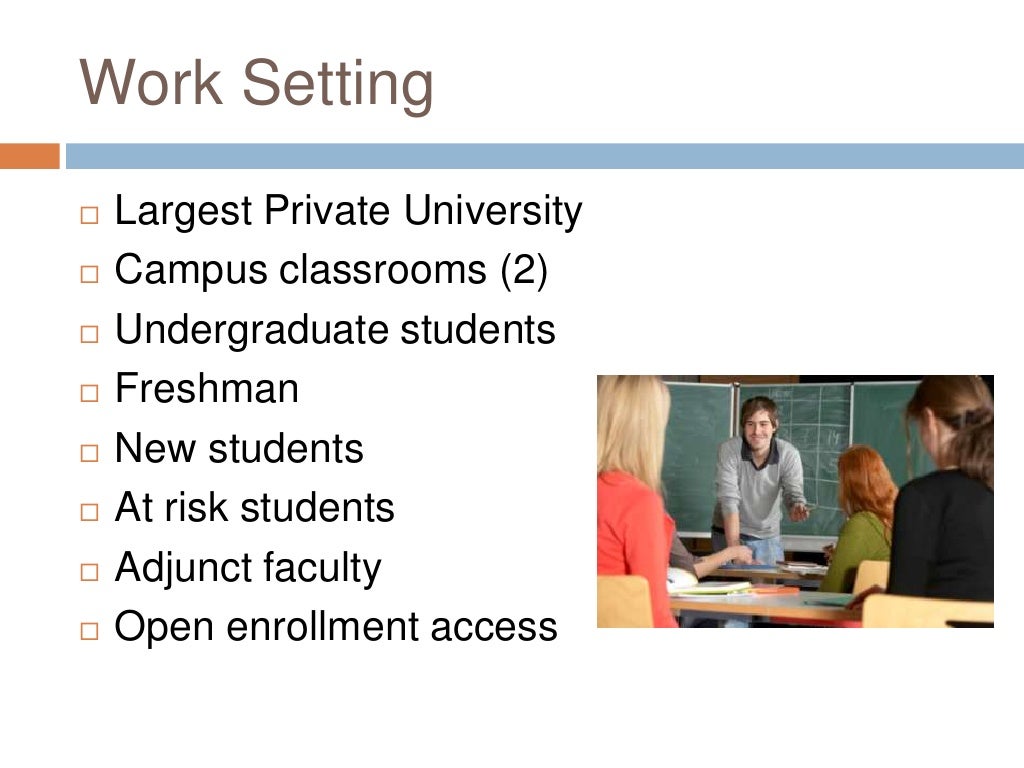 Work Setting

□ Largest Private University
□ Campus classrooms (2)
□ Undergraduate students
□ Freshman
□ New students
□ At risk students
□ Adjunct faculty
□ Open enrollment access